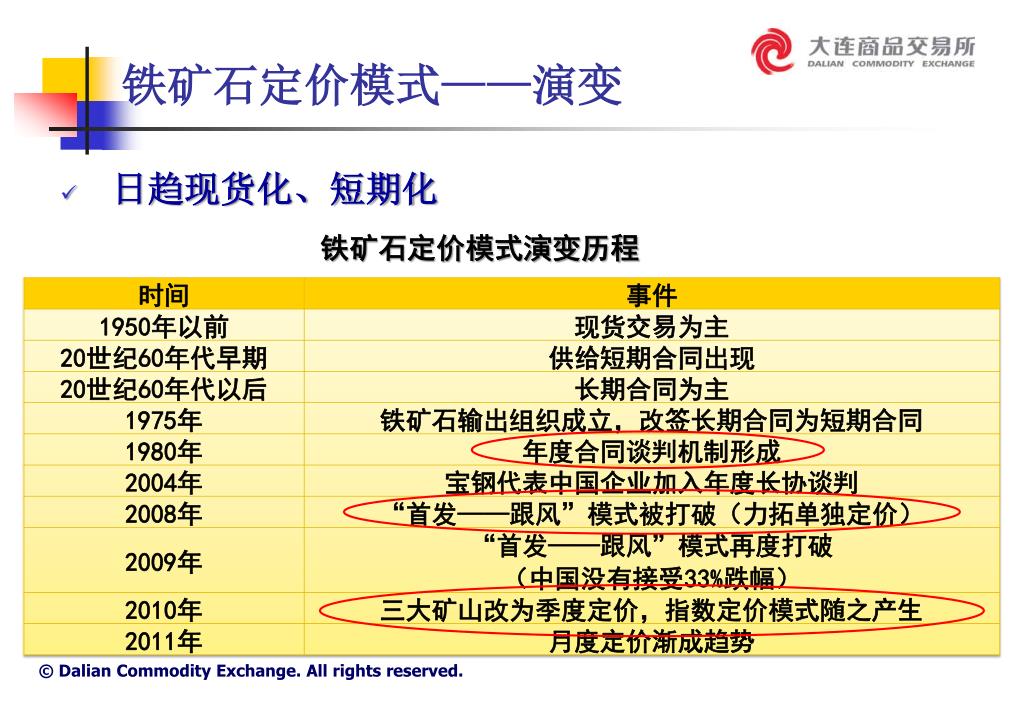 大连商品交易所
DALIAN COMMODITY EXCHANGE

铁矿石定价模式——演变

✓ 日趋现货化、短期化

铁矿石定价模式演变历程

| 时间 | 事件 |
|---|---|
| 1950年以前 | 现货交易为主 |
| 20世纪60年代早期 | 供给短期合同出现 |
| 20世纪60年代以后 | 长期合同为主 |
| 1975年 | 铁矿石输出组织成立，改签长期合同为短期合同 |
| 1980年 | 年度合同谈判机制形成 |
| 2004年 | 宝钢代表中国企业加入年度长协谈判 |
| 2008年 | “首发——跟风”模式被打破（力拓单独定价） |
| 2009年 | “首发——跟风”模式再度打破（中国没有接受33%跌幅） |
| 2010年 | 三大矿山改为季度定价，指数定价模式随之产生 |
| 2011年 | 月度定价渐成趋势 |

© Dalian Commodity Exchange. All rights reserved.